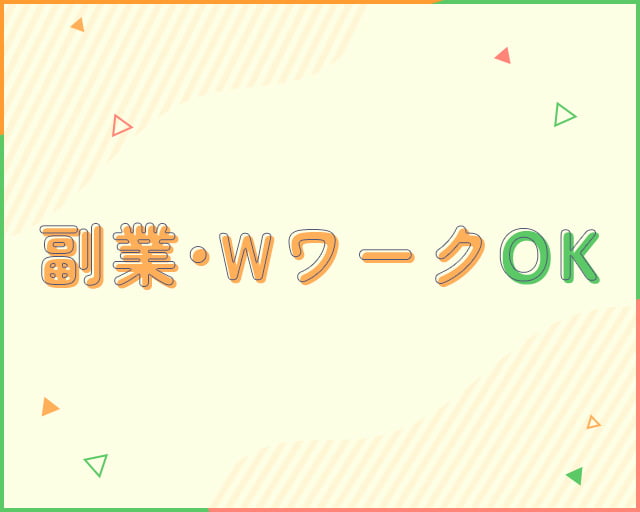 副業・WワークOK